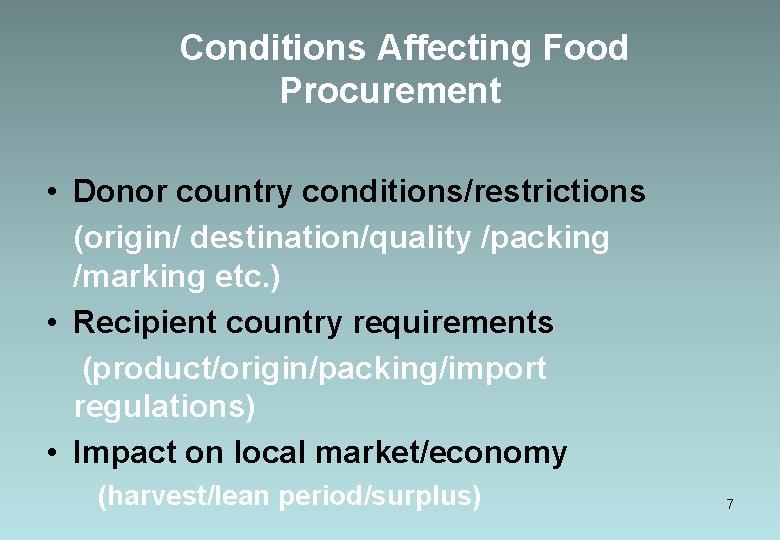 Conditions Affecting Food Procurement

• Donor country conditions/restrictions
(origin/ destination/quality /packing /marking etc.)
• Recipient country requirements
(product/origin/packing/import regulations)
• Impact on local market/economy
(harvest/lean period/surplus)

7